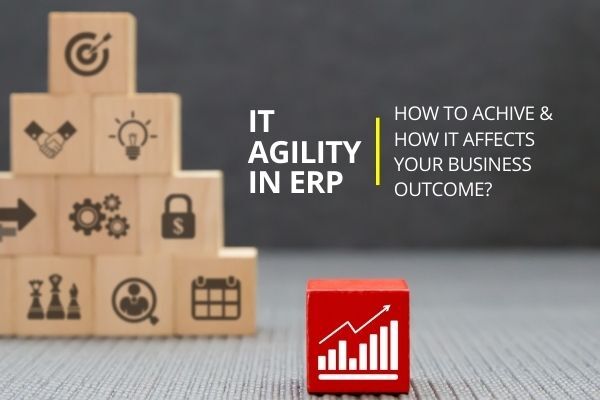 IT AGILITY IN ERP

HOW TO ACHIVE & HOW IT AFFECTS YOUR BUSINESS OUTCOME?

$